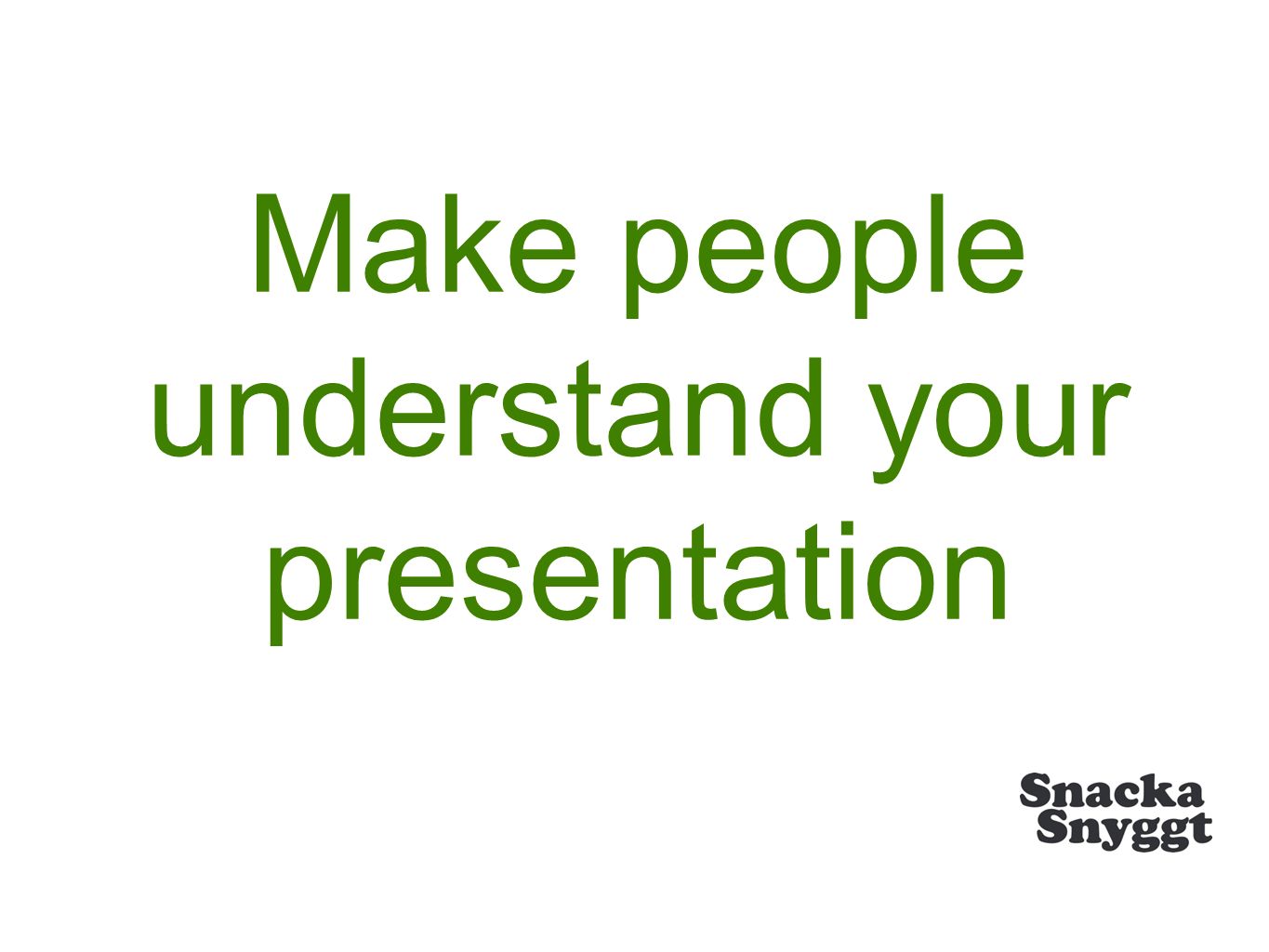 Make people understand your presentation

Snacka
Snyggt